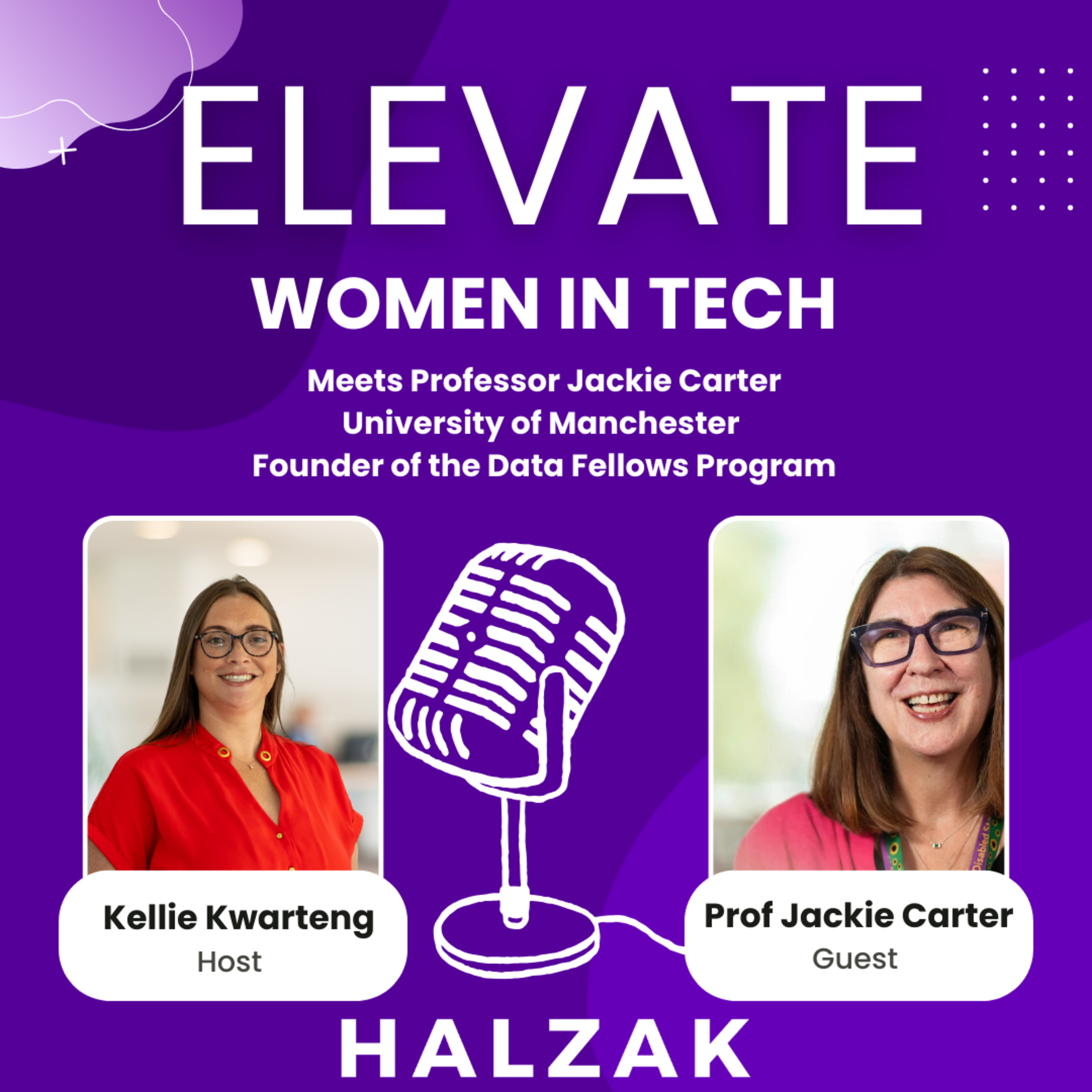 ELEVATE

WOMEN IN TECH

Meets Professor Jackie Carter
University of Manchester
Founder of the Data Fellows Program

Kellie Kwarteng
Host

Prof Jackie Carter
Guest

HALZAK